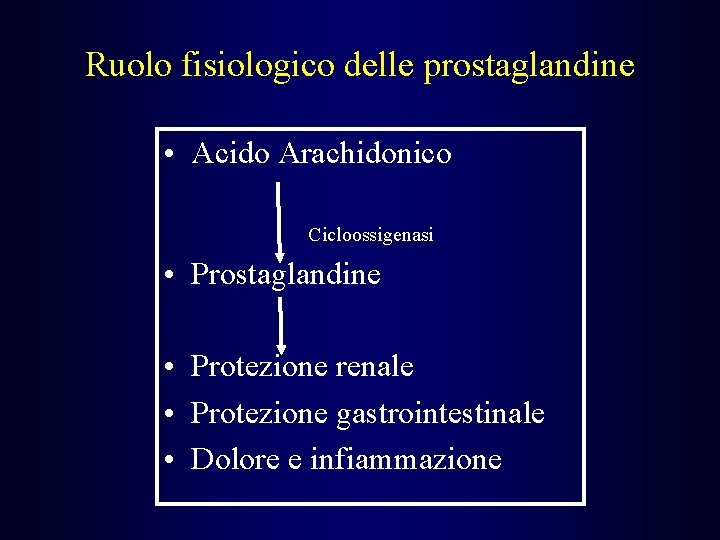 Ruolo fisiologico delle prostaglandine

• Acido Arachidonico

Cicloossigenasi

• Prostaglandine

• Protezione renale
• Protezione gastrointestinale
• Dolore e infiammazione